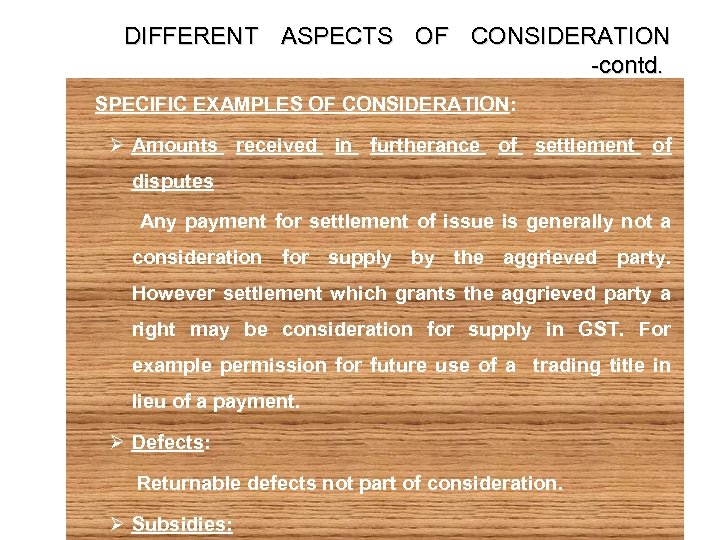 DIFFERENT ASPECTS OF CONSIDERATION -contd.

SPECIFIC EXAMPLES OF CONSIDERATION:

➢ Amounts received in furtherance of settlement of disputes

Any payment for settlement of issue is generally not a consideration for supply by the aggrieved party. However settlement which grants the aggrieved party a right may be consideration for supply in GST. For example permission for future use of a trading title in lieu of a payment.

➢ Defects:

Returnable defects not part of consideration.

➢ Subsidies: